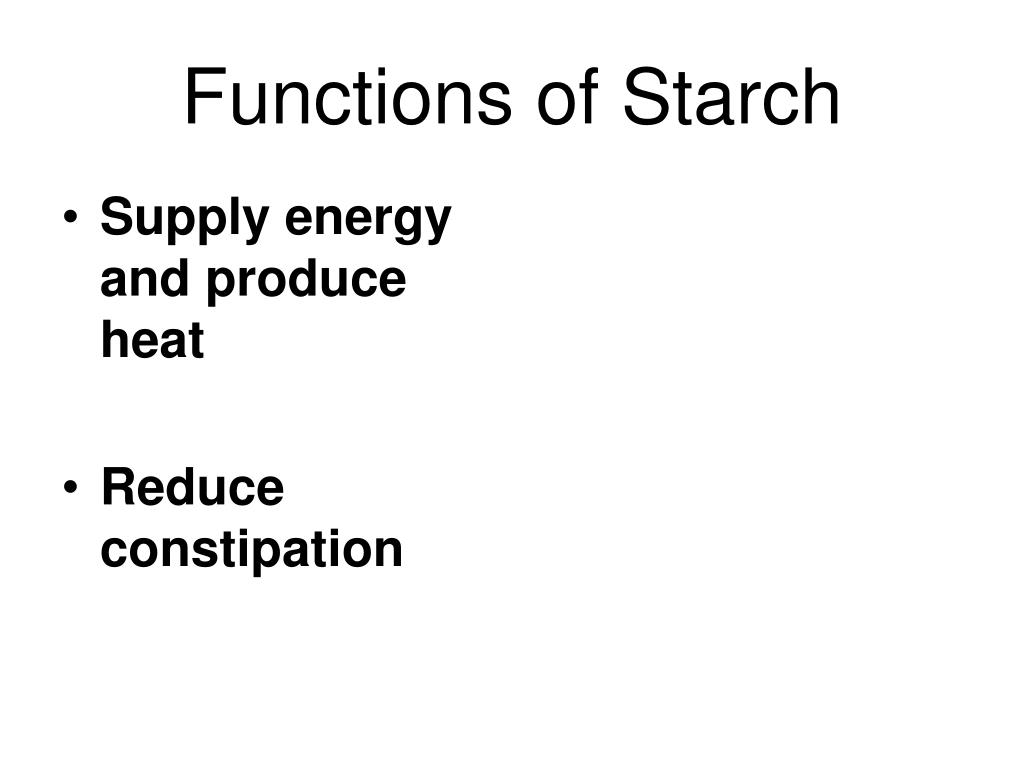 Functions of Starch

• Supply energy and produce heat

• Reduce constipation